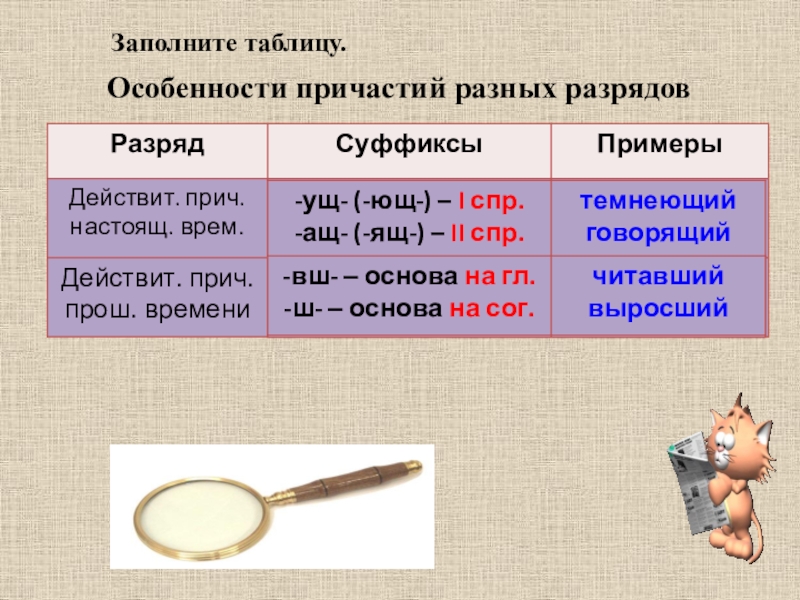 Заполните таблицу.

Особенности причастий разных разрядов

| Разряд | Суффиксы | Примеры |
|---|---|---|
| Действит. прич. настоящ. врем. | -ущ- (-ющ-) – I спр. -ащ- (-ящ-) – II спр. | темнеющий говорящий |
| Действит. прич. прош. времени | -вш- – основа на гл. -ш- – основа на сог. | читавший выросший |